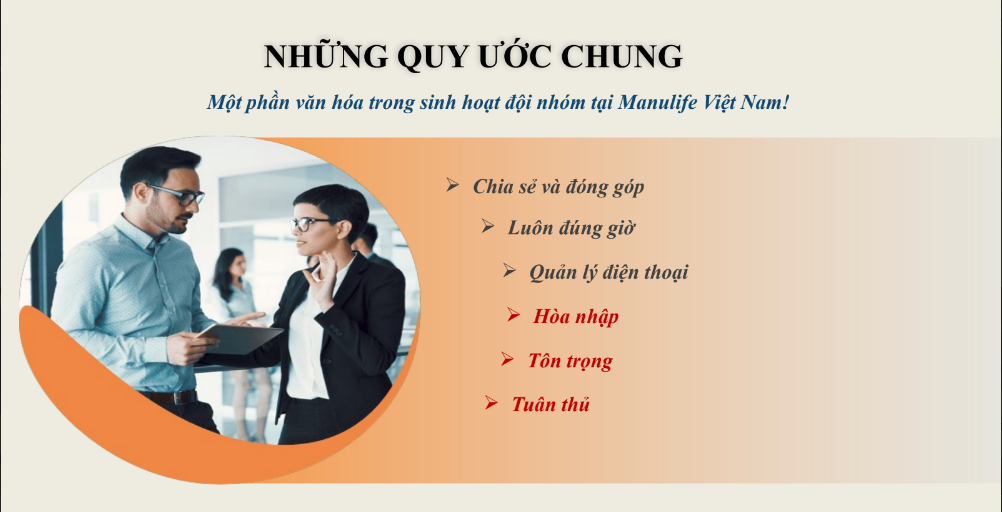 NHỮNG QUY ƯỚC CHUNG

Một phần văn hóa trong sinh hoạt đội nhóm tại Manulife Việt Nam!

➢ Chia sẻ và đóng góp
➢ Luôn đúng giờ
➢ Quản lý điện thoại
➢ Hòa nhập
➢ Tôn trọng
➢ Tuân thủ